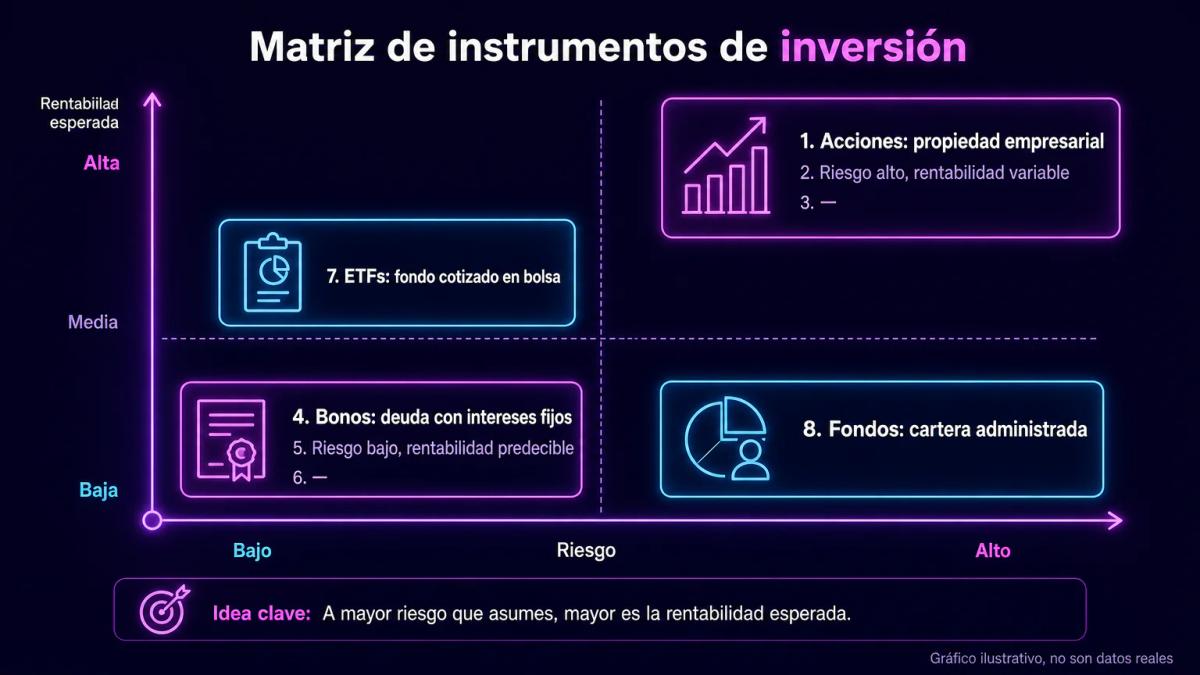 Matriz de instrumentos de inversión

Rentabiilad esperada

Alta

Media

Baja

1. Acciones: propiedad empresarial
2. Riesgo alto, rentabilidad variable
3. —

7. ETFs: fondo cotizado en bolsa

4. Bonos: deuda con intereses fijos
5. Riesgo bajo, rentabilidad predecible
6. —

8. Fondos: cartera administrada

Bajo

Riesgo

Alto

Idea clave: A mayor riesgo que asumes, mayor es la rentabilidad esperada.

Gráfico ilustrativo, no son datos reales